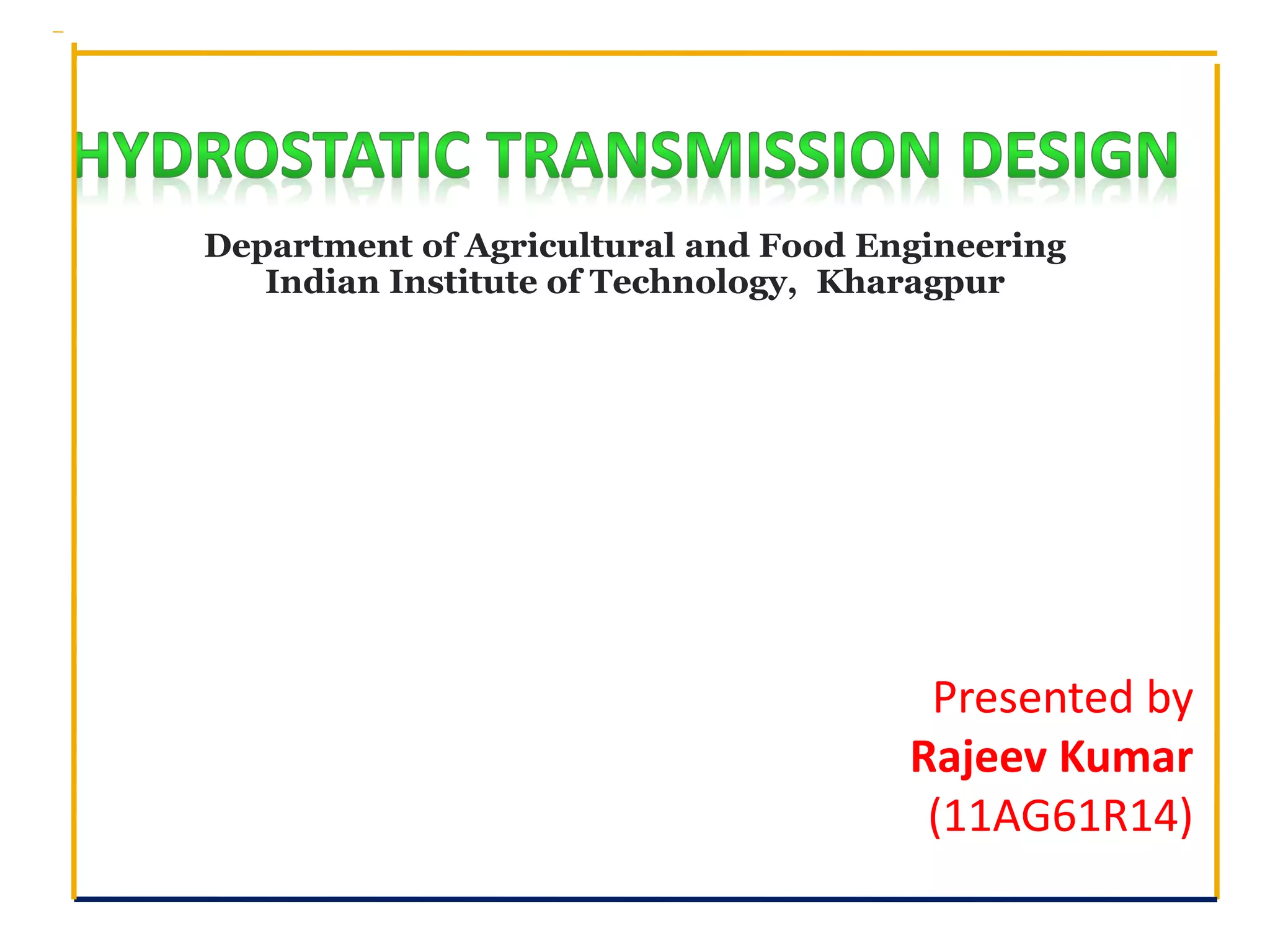 HYDROSTATIC TRANSMISSION DESIGN

Department of Agricultural and Food Engineering
Indian Institute of Technology, Kharagpur

Presented by
Rajeev Kumar
(11AG61R14)